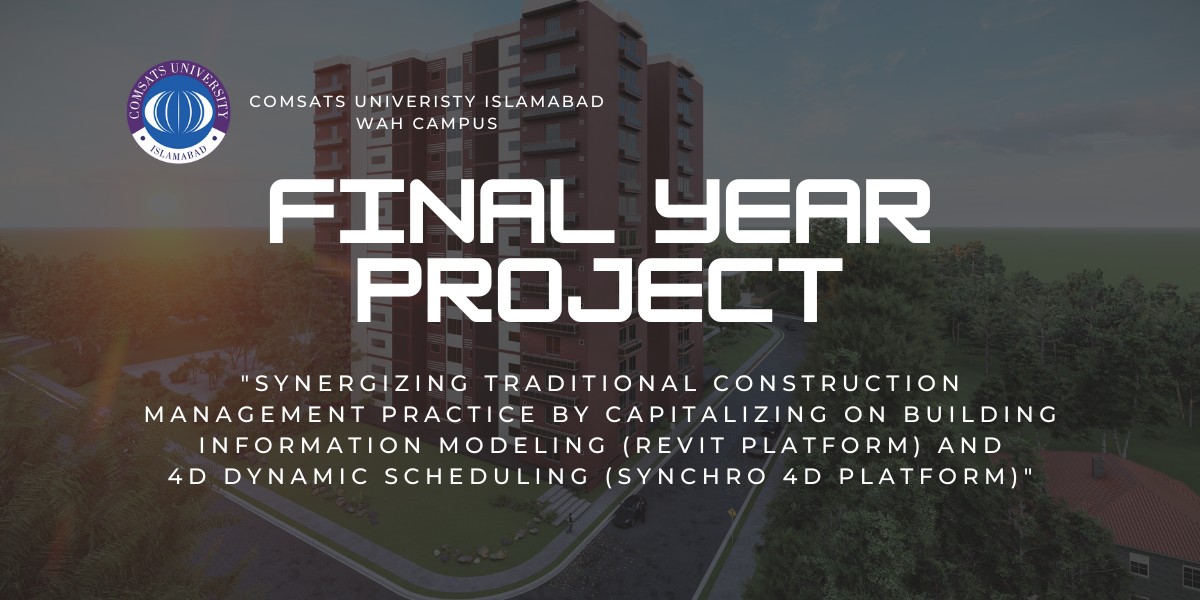 COMSATS UNIVERSITY
ISLAMABAD

COMSATS UNIVERISTY ISLAMABAD
WAH CAMPUS

FINAL YEAR PROJECT

"SYNERGIZING TRADITIONAL CONSTRUCTION MANAGEMENT PRACTICE BY CAPITALIZING ON BUILDING INFORMATION MODELING (REVIT PLATFORM) AND 4D DYNAMIC SCHEDULING (SYNCHRO 4D PLATFORM)"